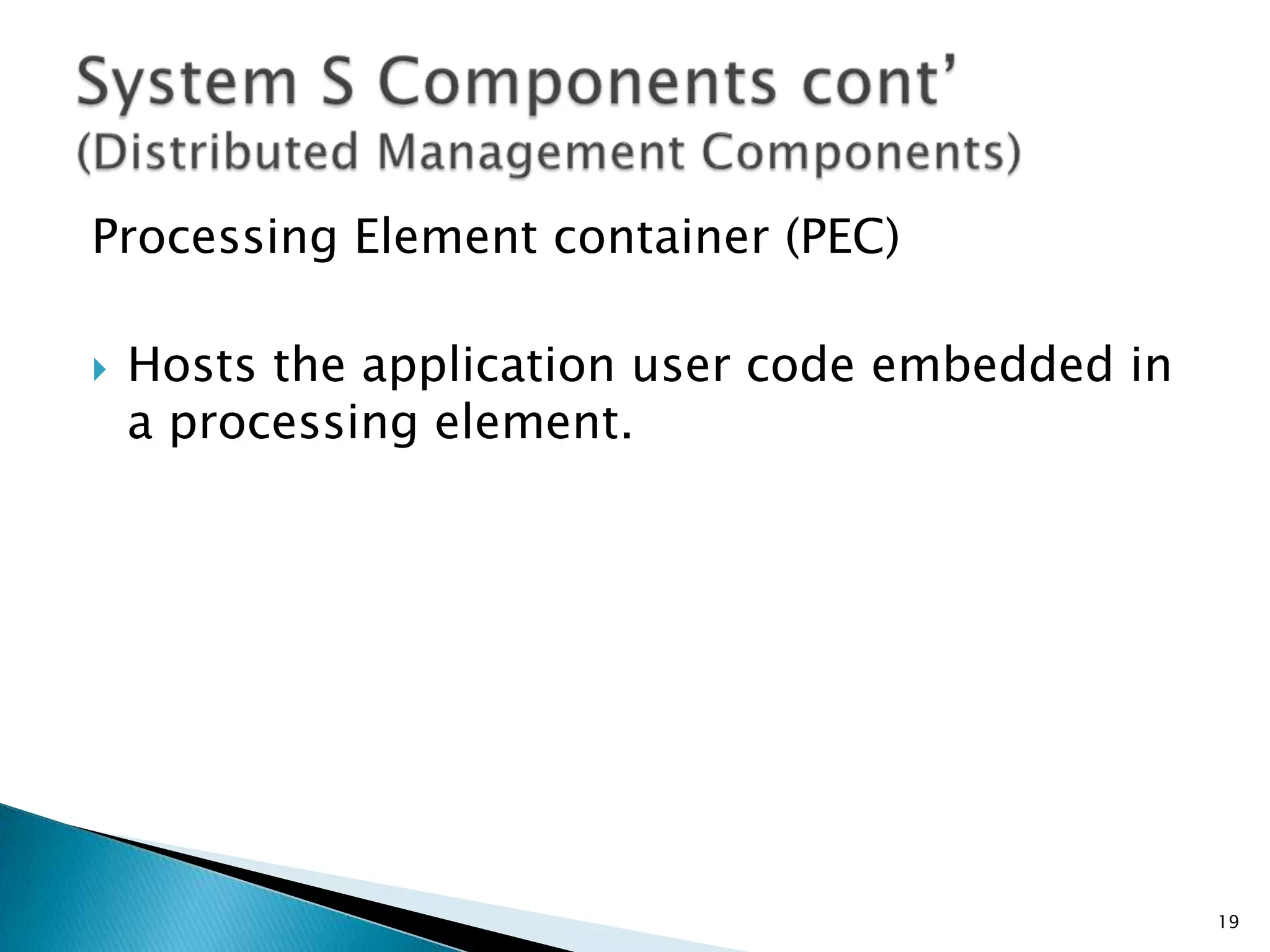 System S Components cont’
(Distributed Management Components)

Processing Element container (PEC)

Hosts the application user code embedded in a processing element.

19